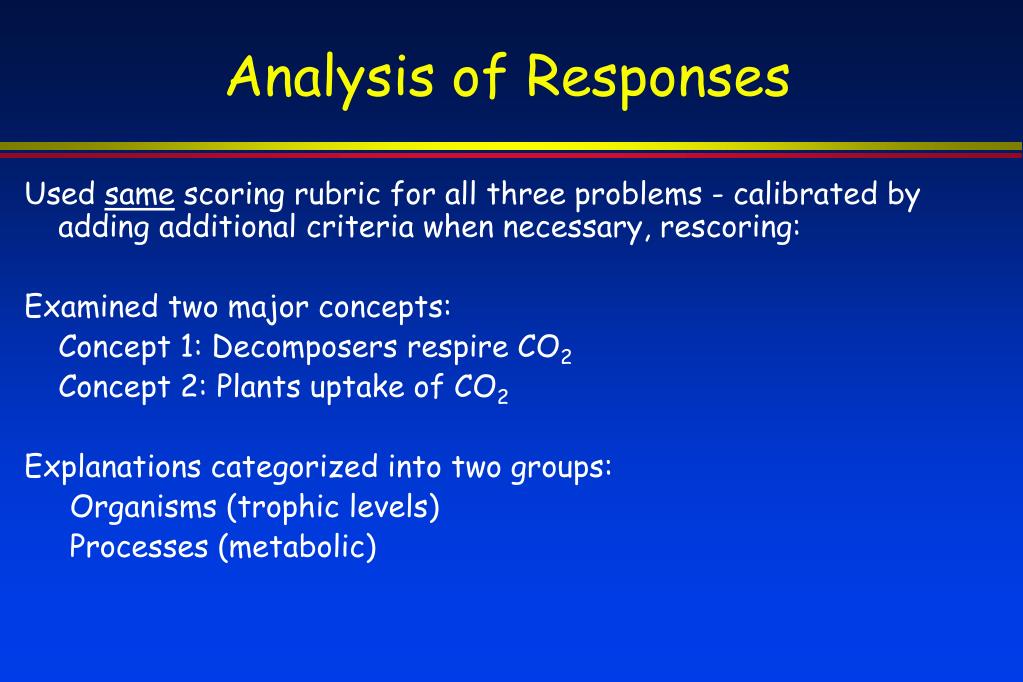 Analysis of Responses

Used same scoring rubric for all three problems - calibrated by adding additional criteria when necessary, rescoring:

Examined two major concepts:
Concept 1: Decomposers respire $CO_2$
Concept 2: Plants uptake of $CO_2$

Explanations categorized into two groups:
Organisms (trophic levels)
Processes (metabolic)